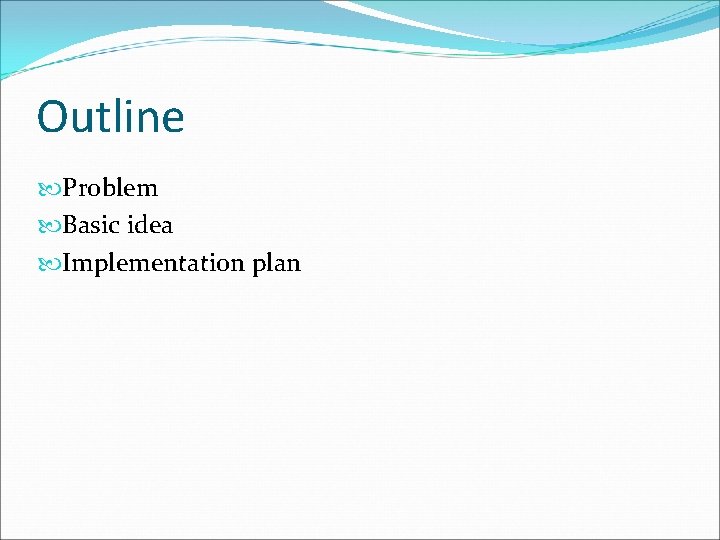 Outline

Problem
Basic idea
Implementation plan